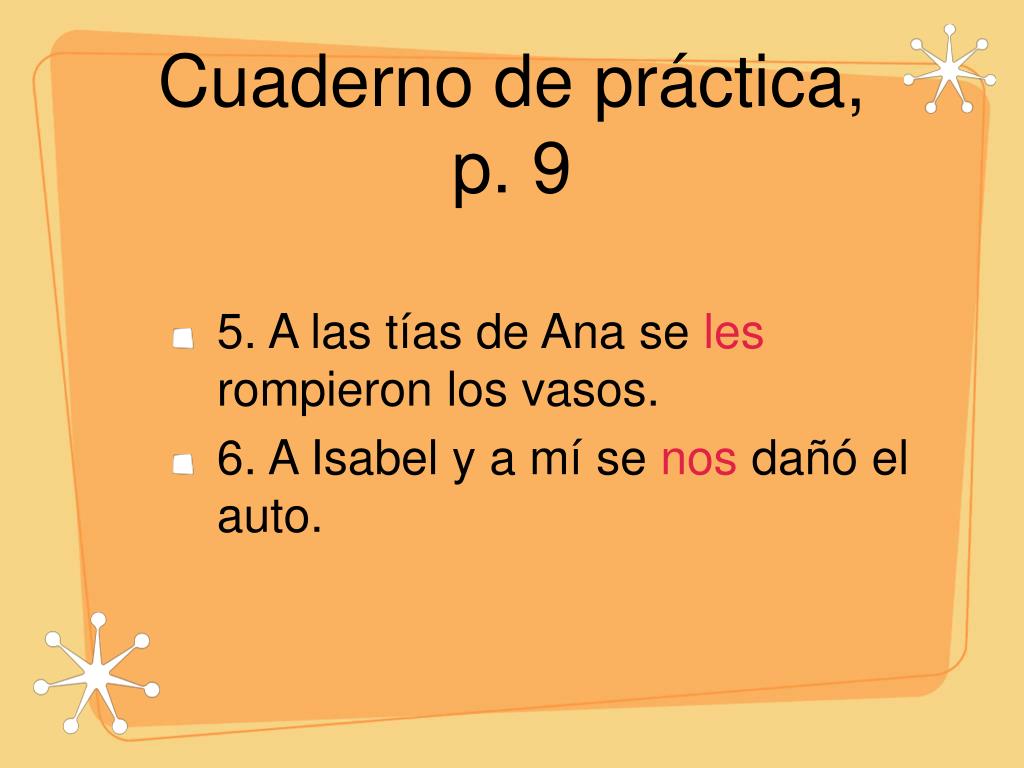 Cuaderno de práctica, p. 9

5. A las tías de Ana se les rompieron los vasos.
6. A Isabel y a mí se nos dañó el auto.